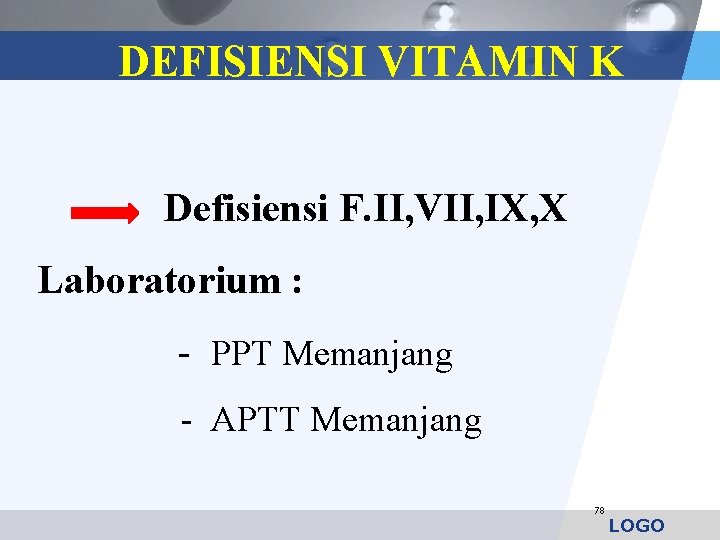 DEFISIENSI VITAMIN K

Defisiensi F.II,VII,IX,X

Laboratorium :

- PPT Memanjang

- APTT Memanjang

78

LOGO